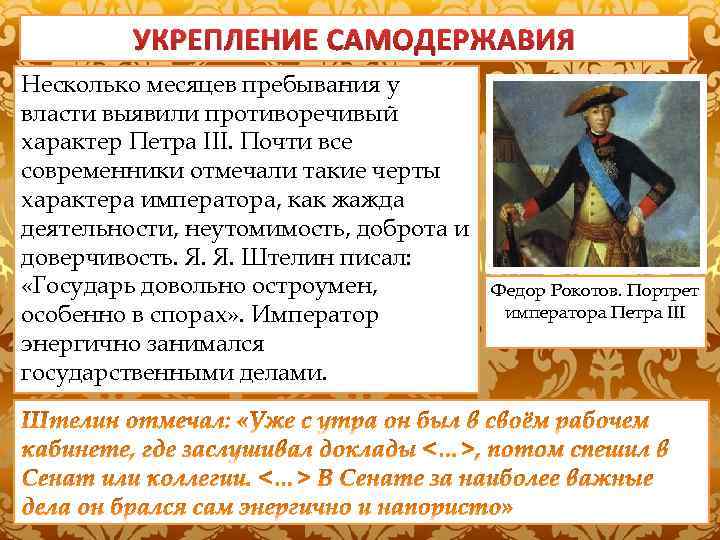 УКРЕПЛЕНИЕ САМОДЕРЖАВИЯ

Несколько месяцев пребывания у власти выявили противоречивый характер Петра III. Почти все современники отмечали такие черты характера императора, как жажда деятельности, неутомимость, доброта и доверчивость. Я. Я. Штелин писал: «Государь довольно остроумен, особенно в спорах». Император энергично занимался государственными делами.

Федор Рокотов. Портрет императора Петра III

Штелин отмечал: «Уже с утра он был в своём рабочем кабинете, где заслушивал доклады <...>, потом спешил в Сенат или коллегии. <...> В Сенате за наиболее важные дела он брался сам энергично и напористо»